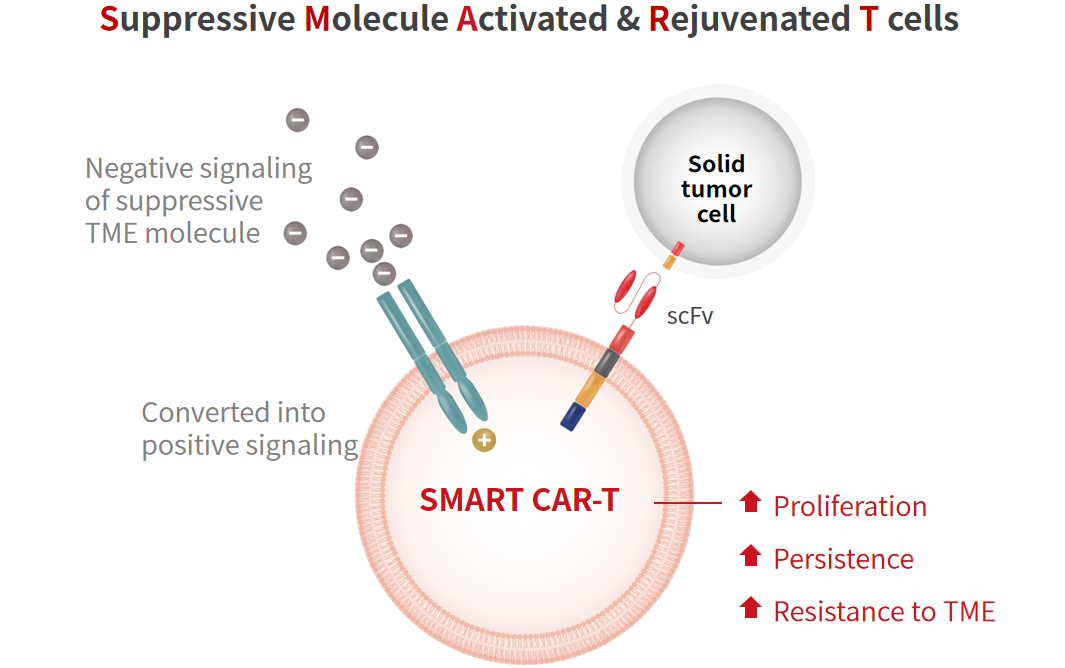 Suppressive Molecule Activated & Rejuvenated T cells

Negative signaling of suppressive TME molecule

Solid tumor cell

scFv

Converted into positive signaling

SMART CAR-T

Proliferation

Persistence

Resistance to TME